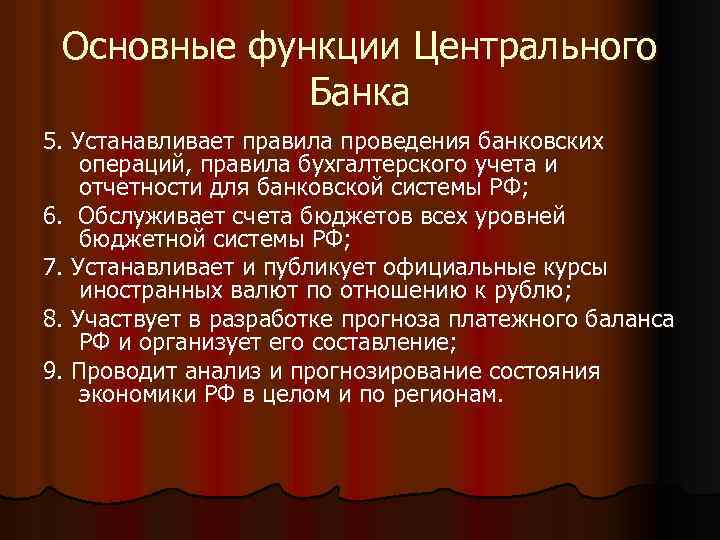 Основные функции Центрального Банка

5. Устанавливает правила проведения банковских операций, правила бухгалтерского учета и отчетности для банковской системы РФ;

6. Обслуживает счета бюджетов всех уровней бюджетной системы РФ;

7. Устанавливает и публикует официальные курсы иностранных валют по отношению к рублю;

8. Участвует в разработке прогноза платежного баланса РФ и организует его составление;

9. Проводит анализ и прогнозирование состояния экономики РФ в целом и по регионам.